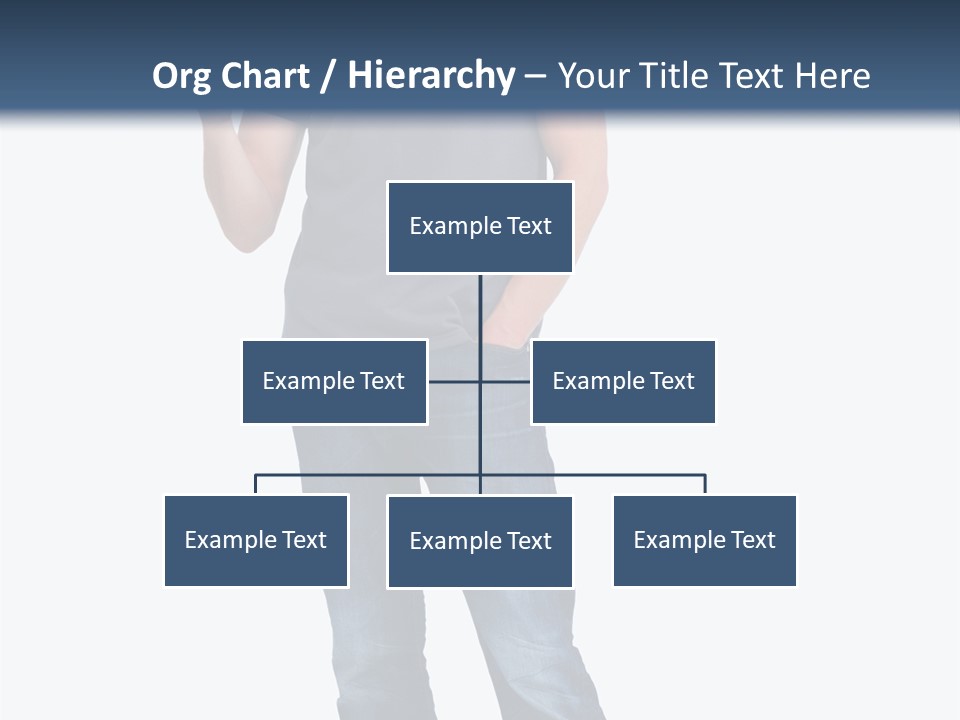 Org Chart / Hierarchy – Your Title Text Here

Example Text

Example Text

Example Text

Example Text

Example Text

Example Text